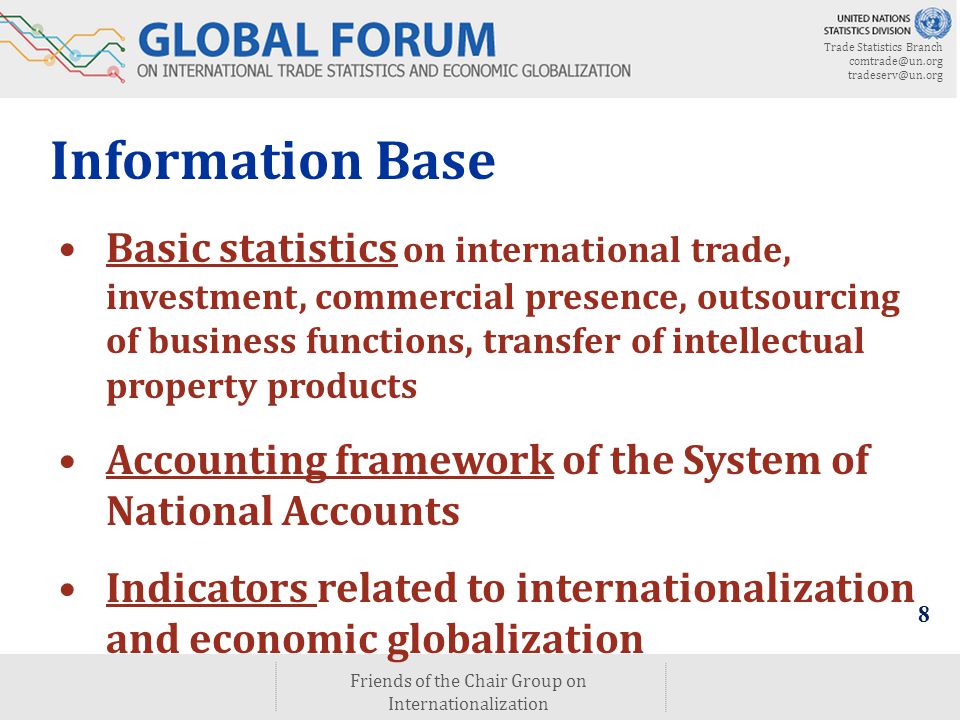 GLOBAL FORUM
ON INTERNATIONAL TRADE STATISTICS AND ECONOMIC GLOBALIZATION

UNITED NATIONS
STATISTICS DIVISION
Trade Statistics Branch
comtrade@un.org
tradeserv@un.org

Information Base

• Basic statistics on international trade, investment, commercial presence, outsourcing of business functions, transfer of intellectual property products

• Accounting framework of the System of National Accounts

• Indicators related to internationalization and economic globalization

8

Friends of the Chair Group on Internationalization